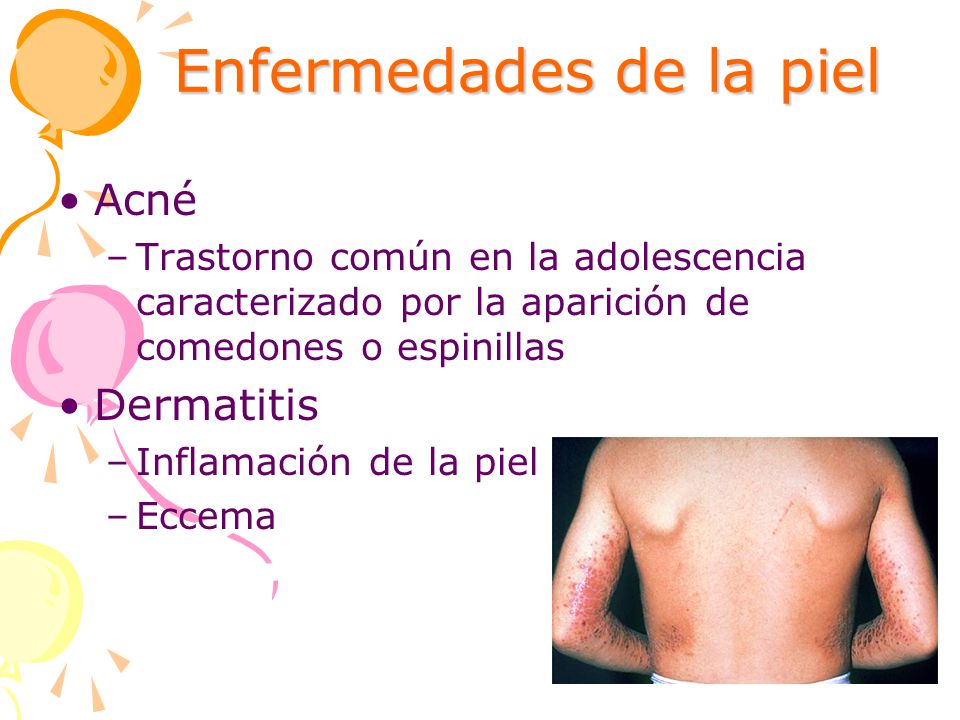 Enfermedades de la piel

• Acné
– Trastorno común en la adolescencia caracterizado por la aparición de comedones o espinillas

• Dermatitis
– Inflamación de la piel
– Eccema